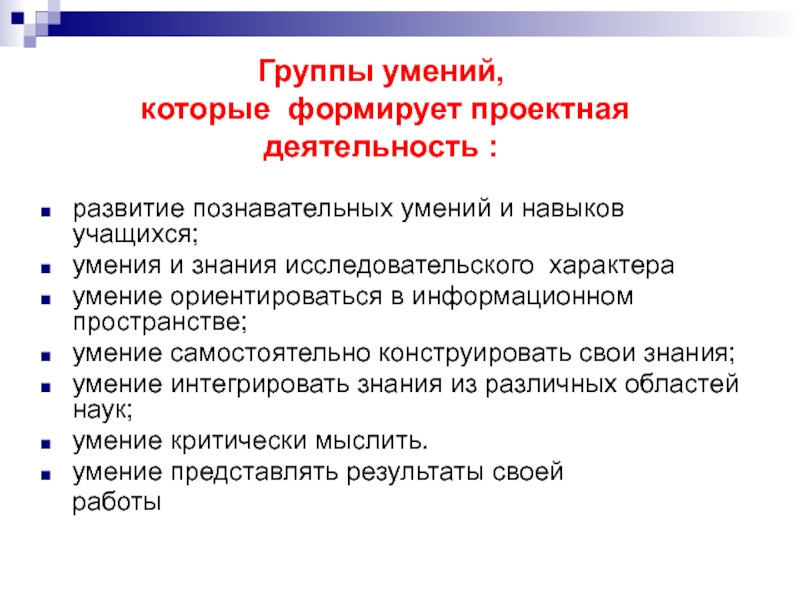 Группы умений,
которые формирует проектная
деятельность :

- развитие познавательных умений и навыков учащихся;
- умения и знания исследовательского характера
- умение ориентироваться в информационном пространстве;
- умение самостоятельно конструировать свои знания;
- умение интегрировать знания из различных областей наук;
- умение критически мыслить.
- умение представлять результаты своей работы